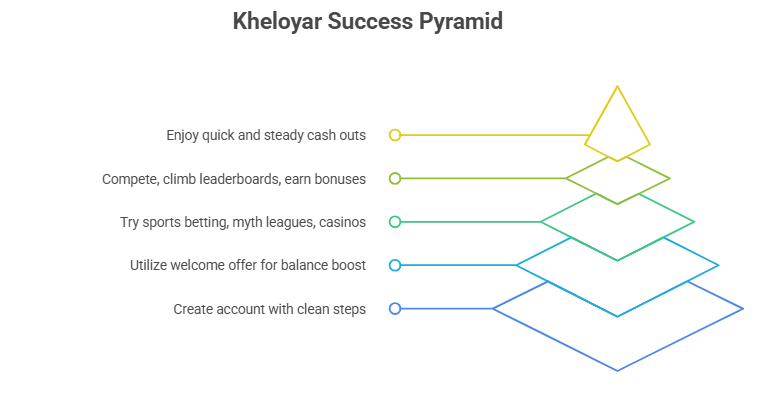 Kheloyar Success Pyramid

Enjoy quick and steady cash outs

Compete, climb leaderboards, earn bonuses

Try sports betting, myth leagues, casinos

Utilize welcome offer for balance boost

Create account with clean steps